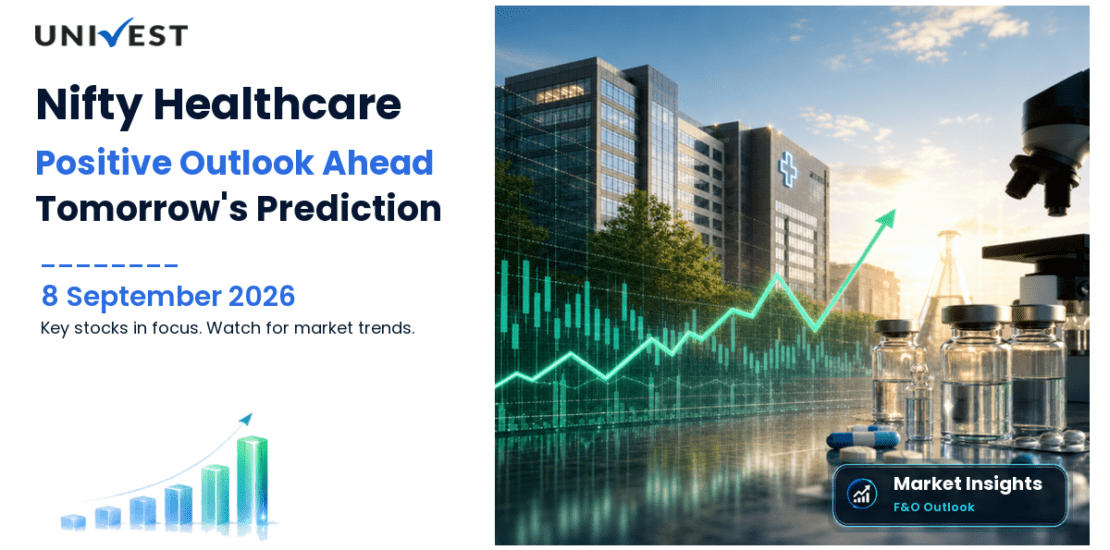 UNIVEST

Nifty Healthcare
Positive Outlook Ahead
Tomorrow's Prediction

8 September 2026
Key stocks in focus. Watch for market trends.

Market Insights
F&O Outlook